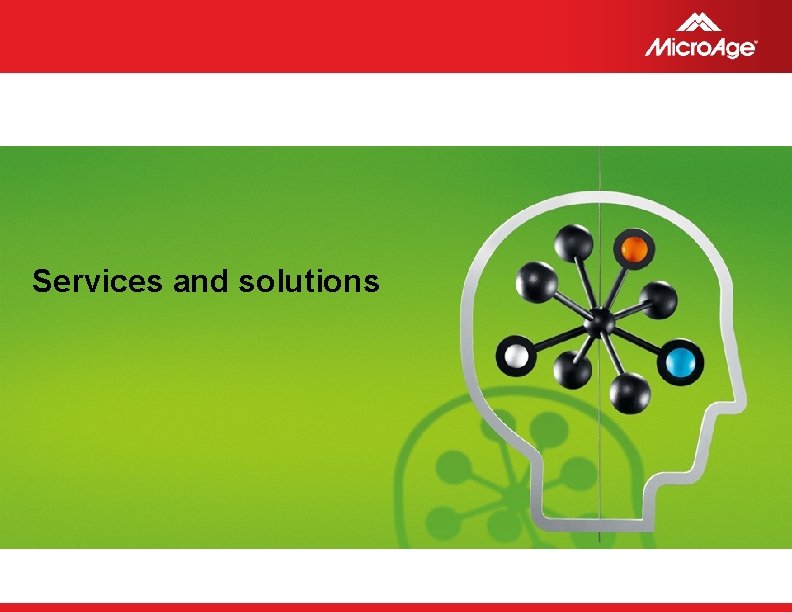 MicroAge

Services and solutions